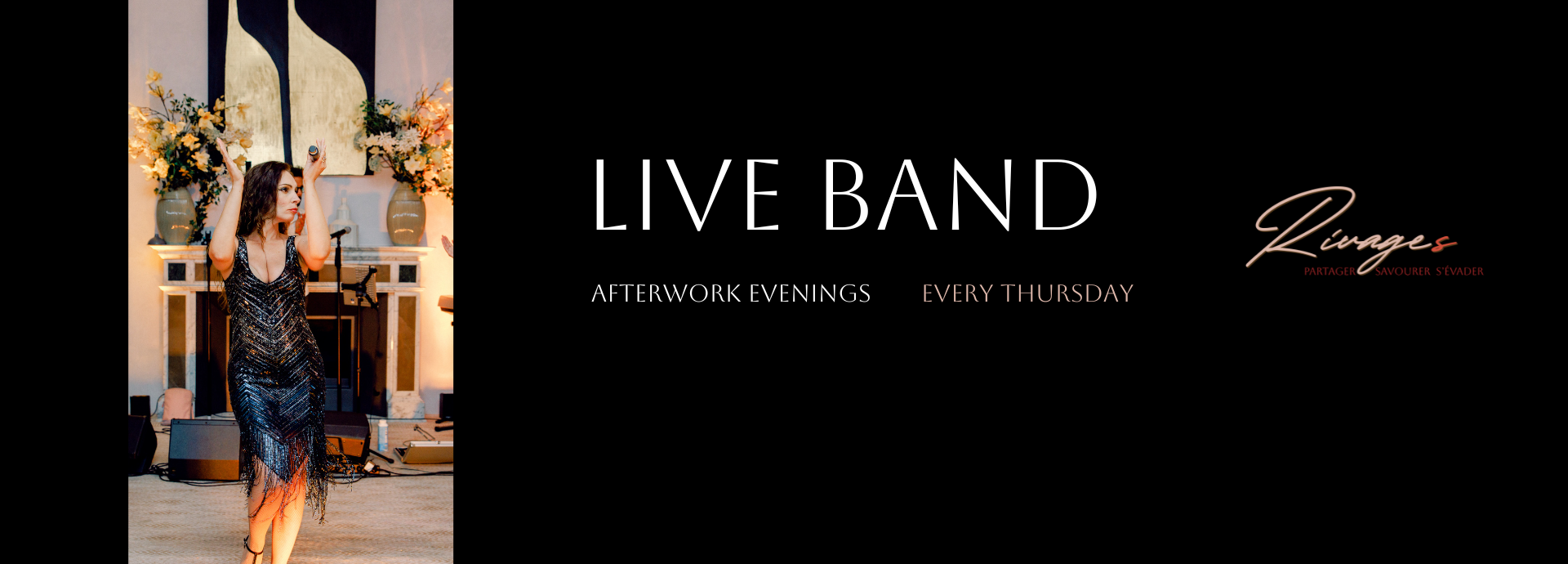 LIVE BAND

AFTERWORK EVENINGS EVERY THURSDAY

Rivages
PARTAGER SAVOURER S'ÉVADER